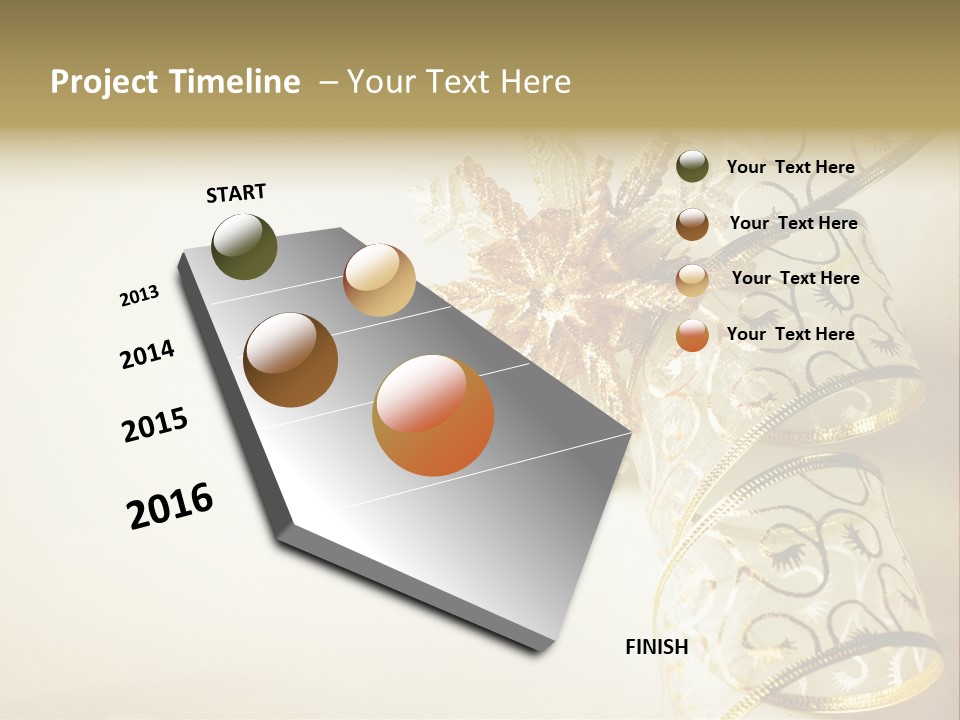 Project Timeline – Your Text Here

START

2013

2014

2015

2016

FINISH

Your Text Here

Your Text Here

Your Text Here

Your Text Here